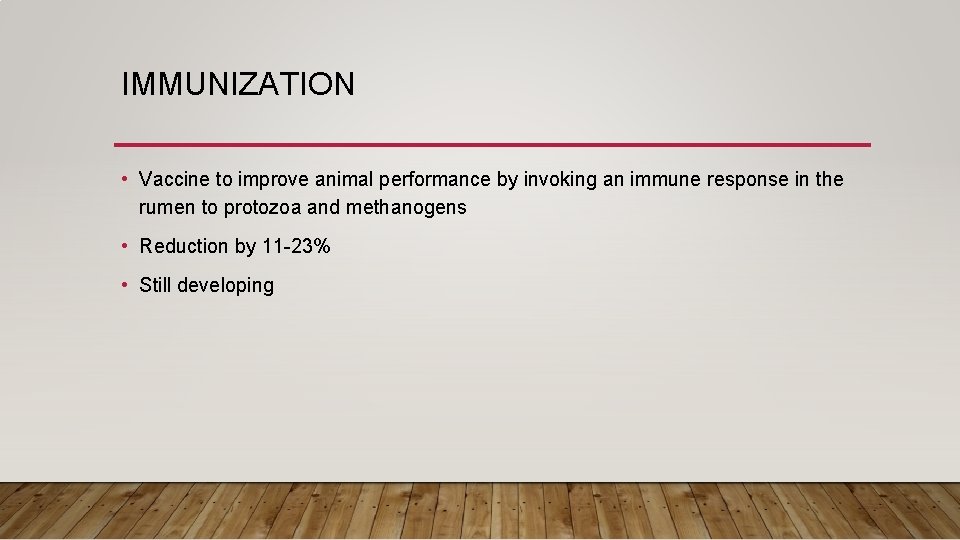 IMMUNIZATION

• Vaccine to improve animal performance by invoking an immune response in the rumen to protozoa and methanogens

• Reduction by 11-23%

• Still developing